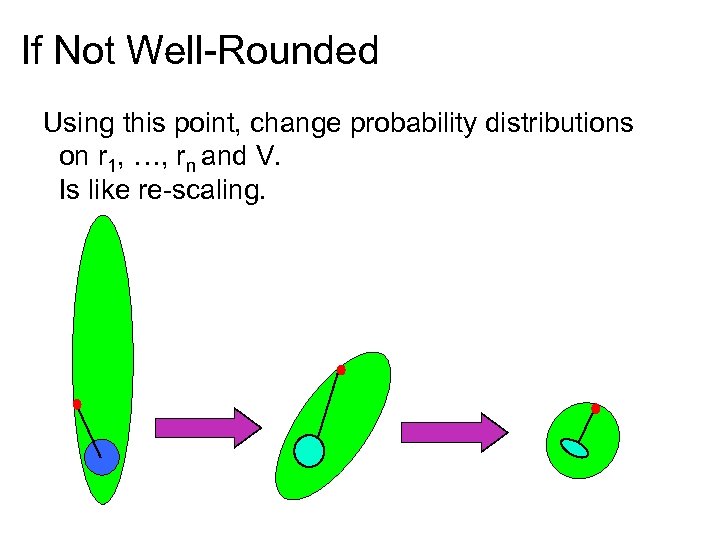 If Not Well-Rounded

Using this point, change probability distributions on $r_1$, …, $r_n$ and V.
Is like re-scaling.